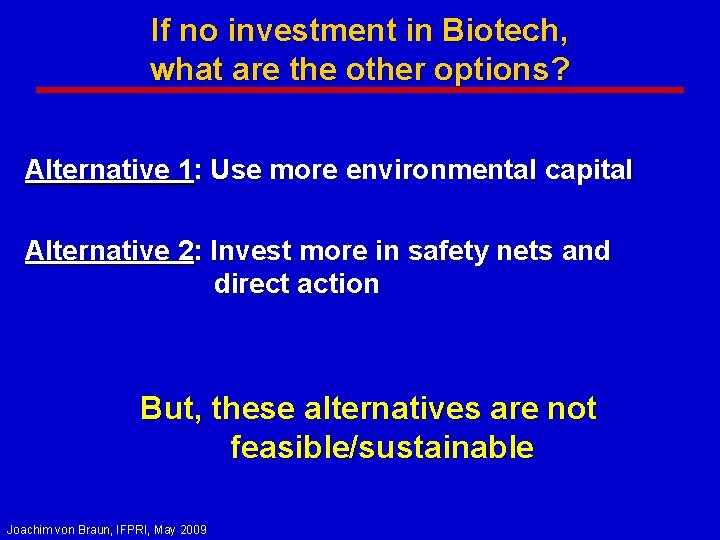 If no investment in Biotech, what are the other options?

Alternative 1: Use more environmental capital

Alternative 2: Invest more in safety nets and direct action

But, these alternatives are not feasible/sustainable

Joachim von Braun, IFPRI, May 2009